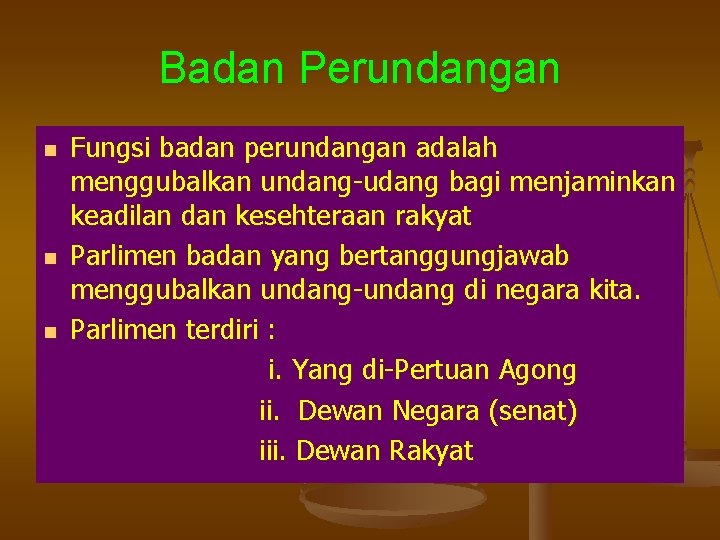 Badan Perundangan

- Fungsi badan perundangan adalah menggubalkan undang-udang bagi menjaminkan keadilan dan kesehteraan rakyat
- Parlimen badan yang bertanggungjawab menggubalkan undang-undang di negara kita.
- Parlimen terdiri :

i. Yang di-Pertuan Agong
ii. Dewan Negara (senat)
iii. Dewan Rakyat